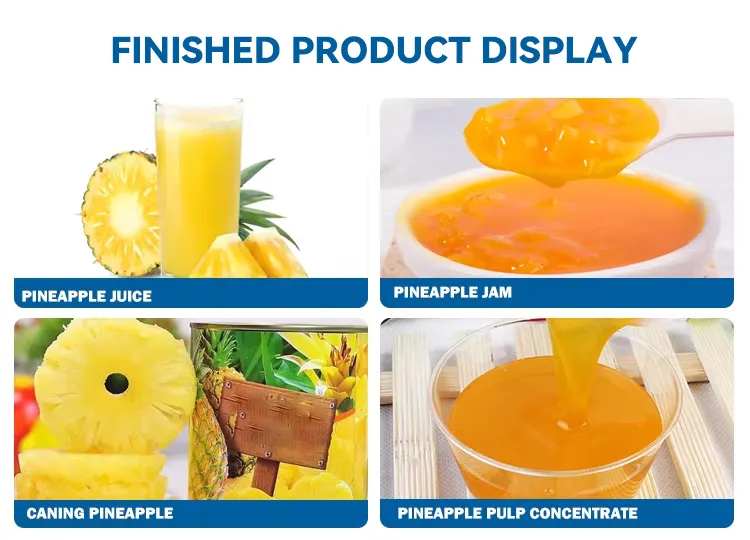 FINISHED PRODUCT DISPLAY

PINEAPPLE JUICE

PINEAPPLE JAM

CANING PINEAPPLE

PINEAPPLE PULP CONCENTRATE